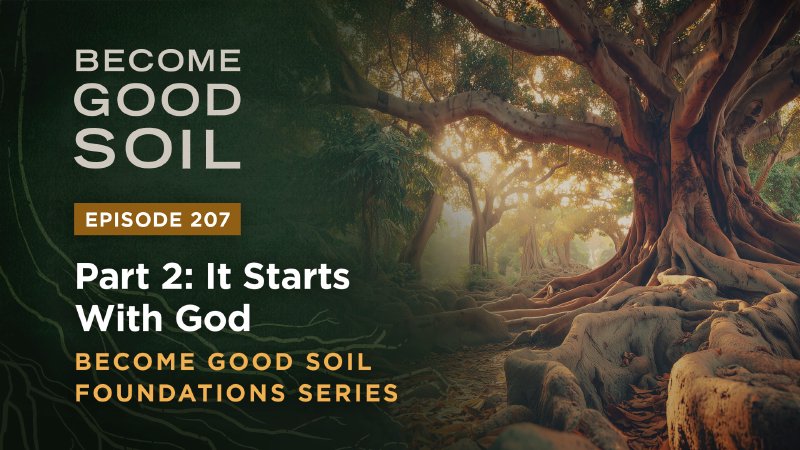 BECOME GOOD SOIL

EPISODE 207

Part 2: It Starts With God

BECOME GOOD SOIL FOUNDATIONS SERIES